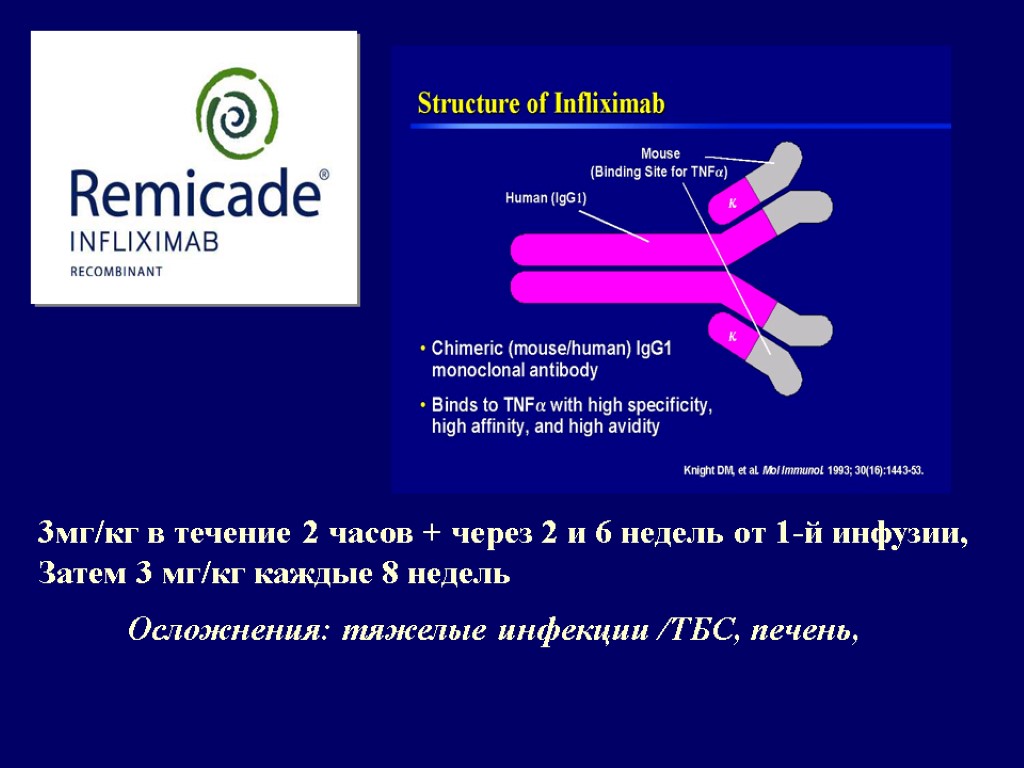 Remicade®
INFLIXIMAB
RECOMBINANT

Structure of Infliximab

Mouse
(Binding Site for TNF$\alpha$)

Human (IgG1)

$\kappa$

$\kappa$

• Chimeric (mouse/human) IgG1 monoclonal antibody

• Binds to TNF$\alpha$ with high specificity, high affinity, and high avidity

Knight DM, et al. Mol Immunol. 1993; 30(16):1443-53.

3мг/кг в течение 2 часов + через 2 и 6 недель от 1-й инфузии,
Затем 3 мг/кг каждые 8 недель

Осложнения: тяжелые инфекции /ТБС, печень,